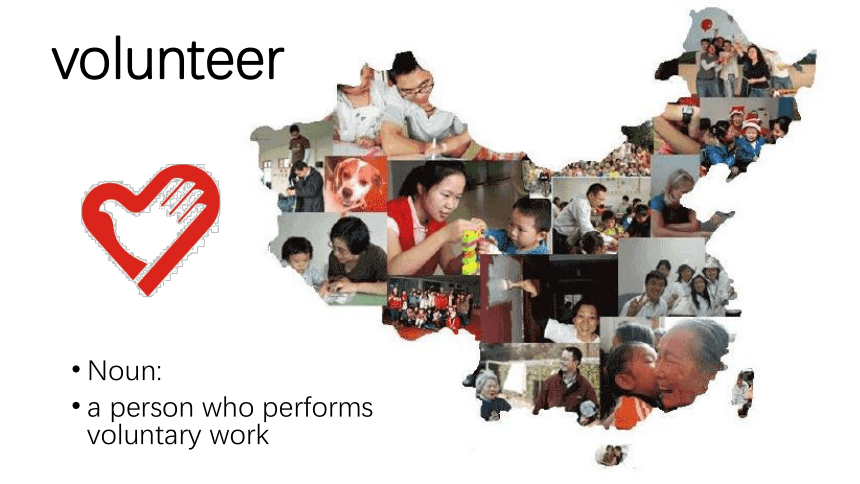 volunteer

• Noun:
• a person who performs voluntary work